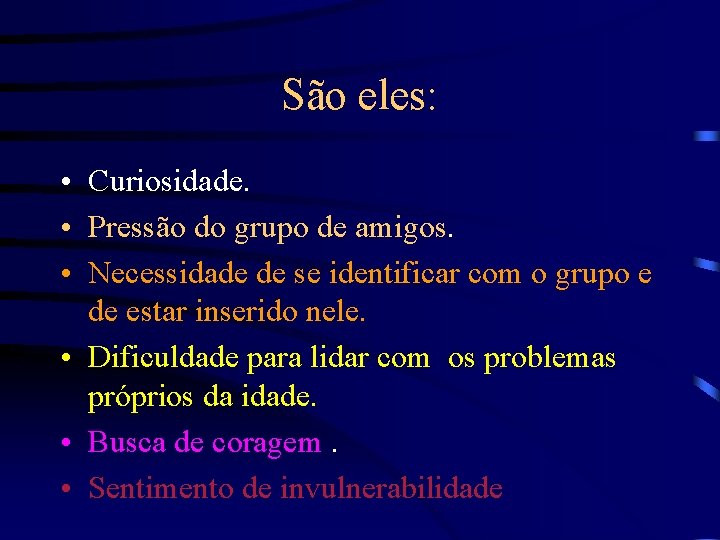 São eles:

• Curiosidade.
• Pressão do grupo de amigos.
• Necessidade de se identificar com o grupo e de estar inserido nele.
• Dificuldade para lidar com os problemas próprios da idade.
• Busca de coragem .
• Sentimento de invulnerabilidade